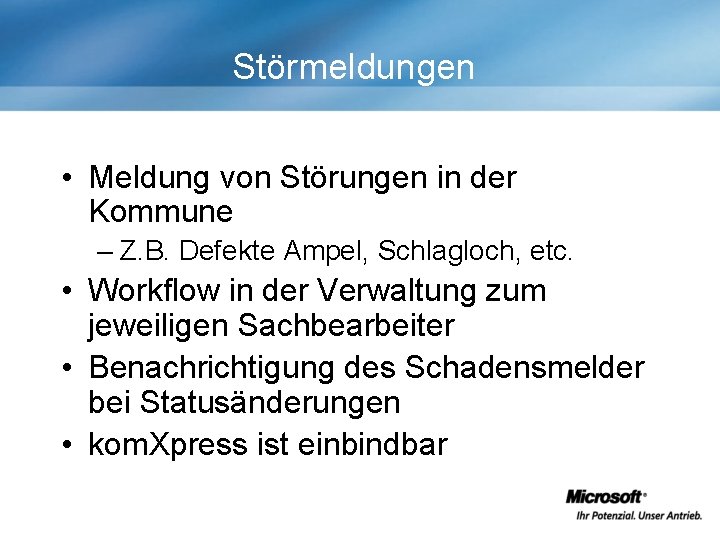 Störmeldungen

• Meldung von Störungen in der Kommune
– Z.B. Defekte Ampel, Schlagloch, etc.
• Workflow in der Verwaltung zum jeweiligen Sachbearbeiter
• Benachrichtigung des Schadensmelder bei Statusänderungen
• komXpress ist einbindbar

Microsoft®
Ihr Potenzial. Unser Antrieb.